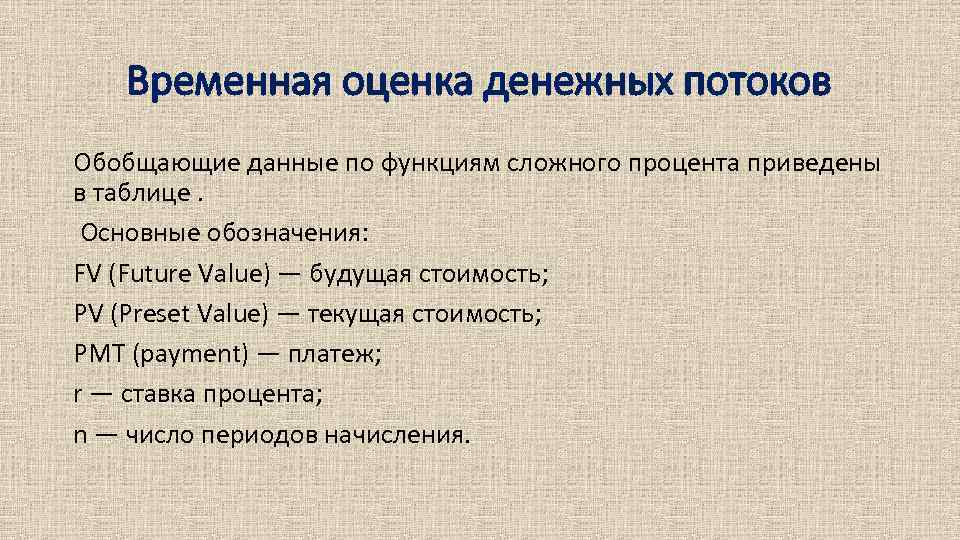 Временная оценка денежных потоков

Обобщающие данные по функциям сложного процента приведены в таблице .

Основные обозначения:

FV (Future Value) — будущая стоимость;

PV (Preset Value) — текущая стоимость;

PMT (payment) — платеж;

r — ставка процента;

n — число периодов начисления.